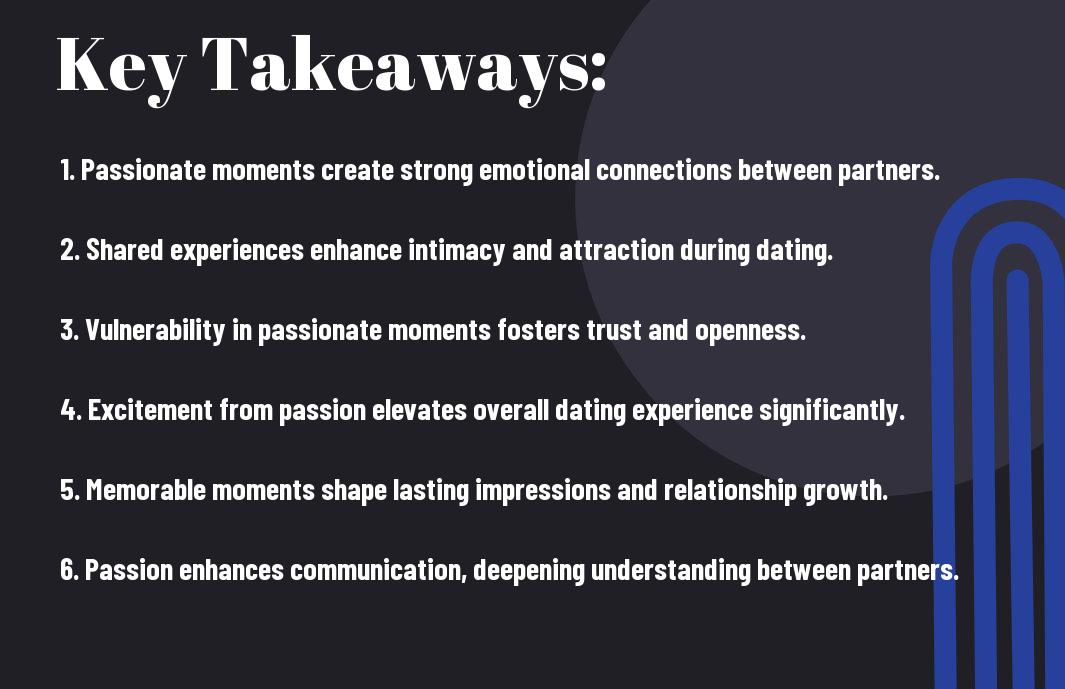 Key Takeaways:

1. Passionate moments create strong emotional connections between partners.

2. Shared experiences enhance intimacy and attraction during dating.

3. Vulnerability in passionate moments fosters trust and openness.

4. Excitement from passion elevates overall dating experience significantly.

5. Memorable moments shape lasting impressions and relationship growth.

6. Passion enhances communication, deepening understanding between partners.